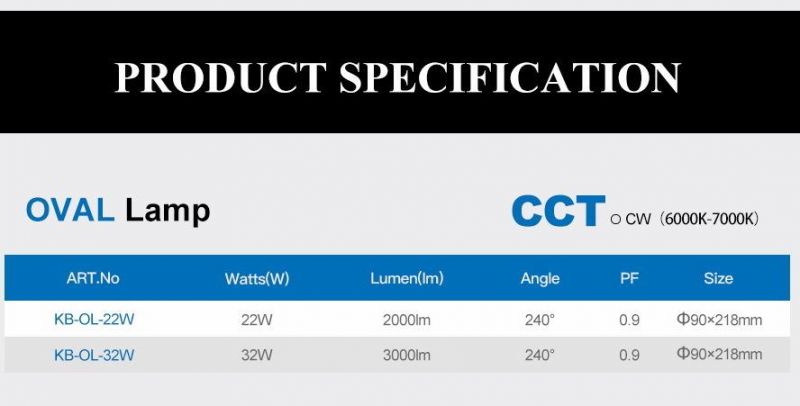 PRODUCT SPECIFICATION

OVAL Lamp

CCT ○ CW（6000K-7000K）

| ART.No | Watts(W) | Lumen(lm) | Angle | PF | Size |
|---|---|---|---|---|---|
| KB-OL-22W | 22W | 2000lm | 240° | 0.9 | Φ90×218mm |
| KB-OL-32W | 32W | 3000lm | 240° | 0.9 | Φ90×218mm |